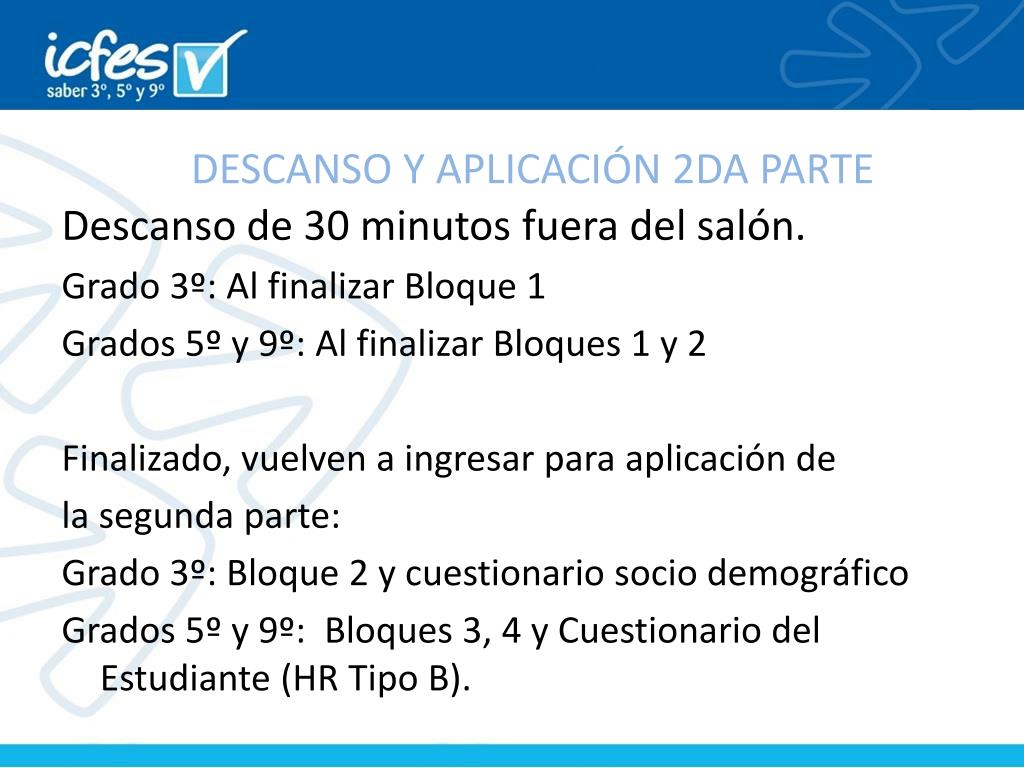 icfes
saber 3º, 5º y 9º

DESCANSO Y APLICACIÓN 2DA PARTE

Descanso de 30 minutos fuera del salón.

Grado 3º: Al finalizar Bloque 1

Grados 5º y 9º: Al finalizar Bloques 1 y 2

Finalizado, vuelven a ingresar para aplicación de la segunda parte:

Grado 3º: Bloque 2 y cuestionario socio demográfico

Grados 5º y 9º: Bloques 3, 4 y Cuestionario del Estudiante (HR Tipo B).